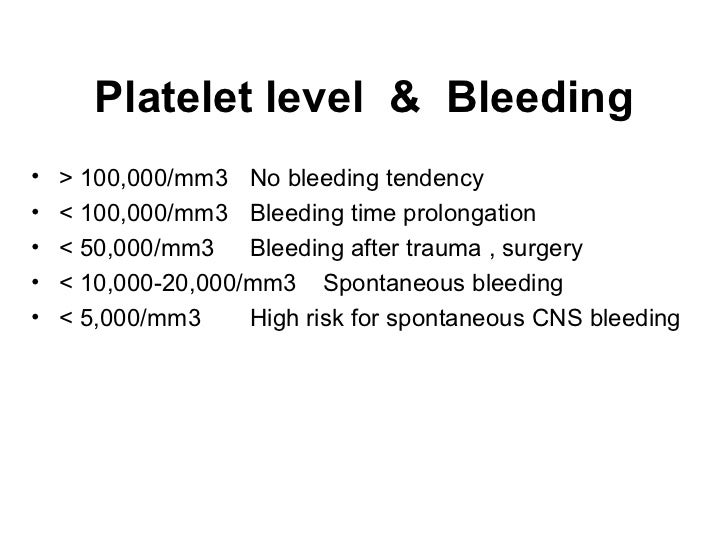 Platelet level & Bleeding

• > 100,000/mm3 No bleeding tendency
• < 100,000/mm3 Bleeding time prolongation
• < 50,000/mm3 Bleeding after trauma , surgery
• < 10,000-20,000/mm3 Spontaneous bleeding
• < 5,000/mm3 High risk for spontaneous CNS bleeding